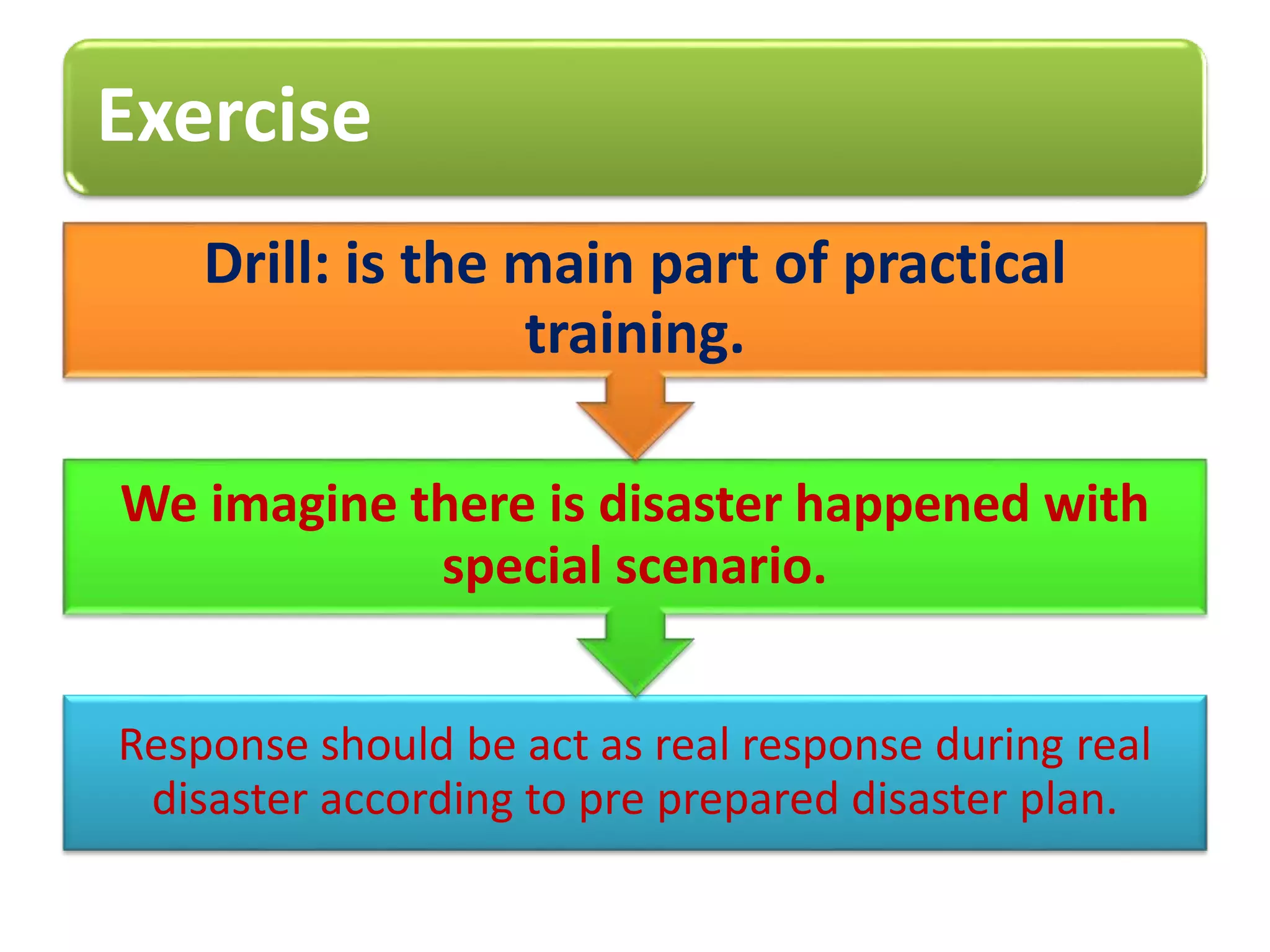 Exercise

Drill: is the main part of practical training.

We imagine there is disaster happened with special scenario.

Response should be act as real response during real disaster according to pre prepared disaster plan.